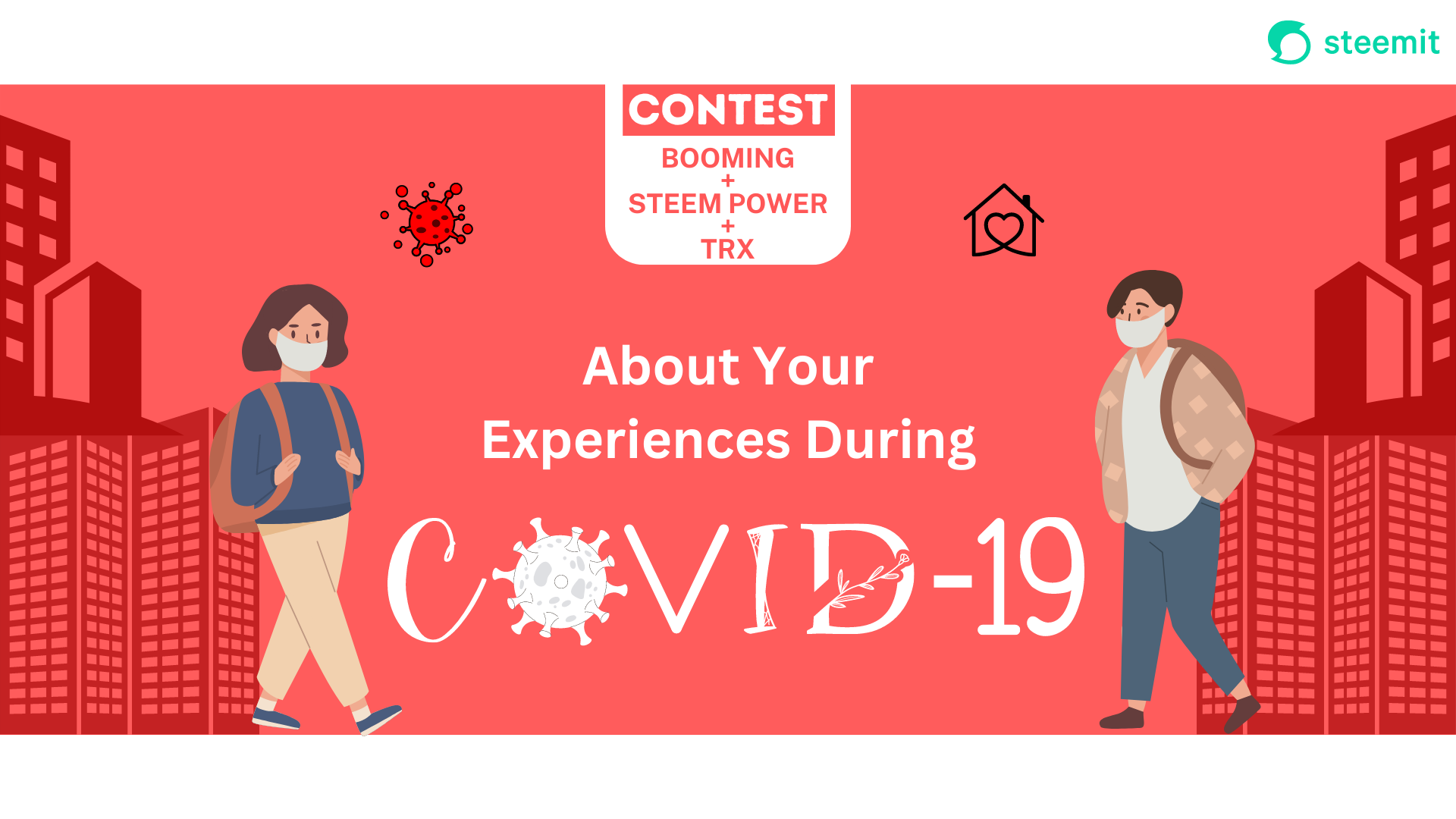 steemit

CONTEST

BOOMING
+
STEEM POWER
+
TRX

About Your Experiences During

COVID-19